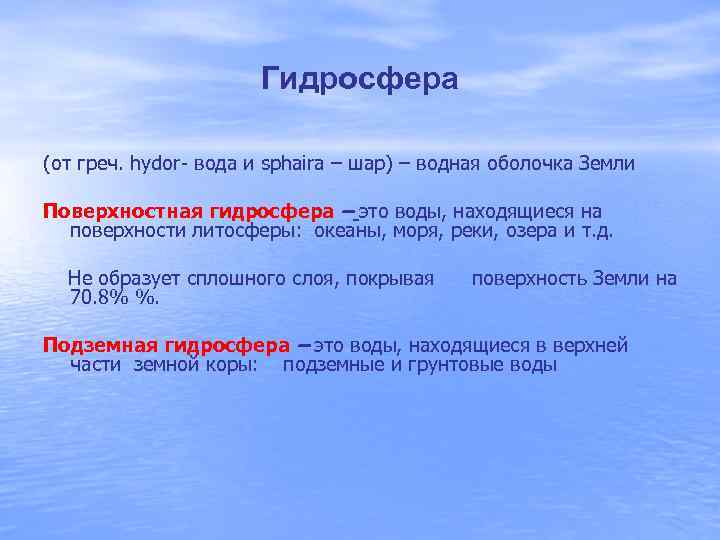 Гидросфера

(от греч. hydor- вода и sphaira – шар) – водная оболочка Земли

Поверхностная гидросфера – это воды, находящиеся на поверхности литосферы: океаны, моря, реки, озера и т.д.

Не образует сплошного слоя, покрывая поверхность Земли на 70.8% %.

Подземная гидросфера – это воды, находящиеся в верхней части земной коры: подземные и грунтовые воды